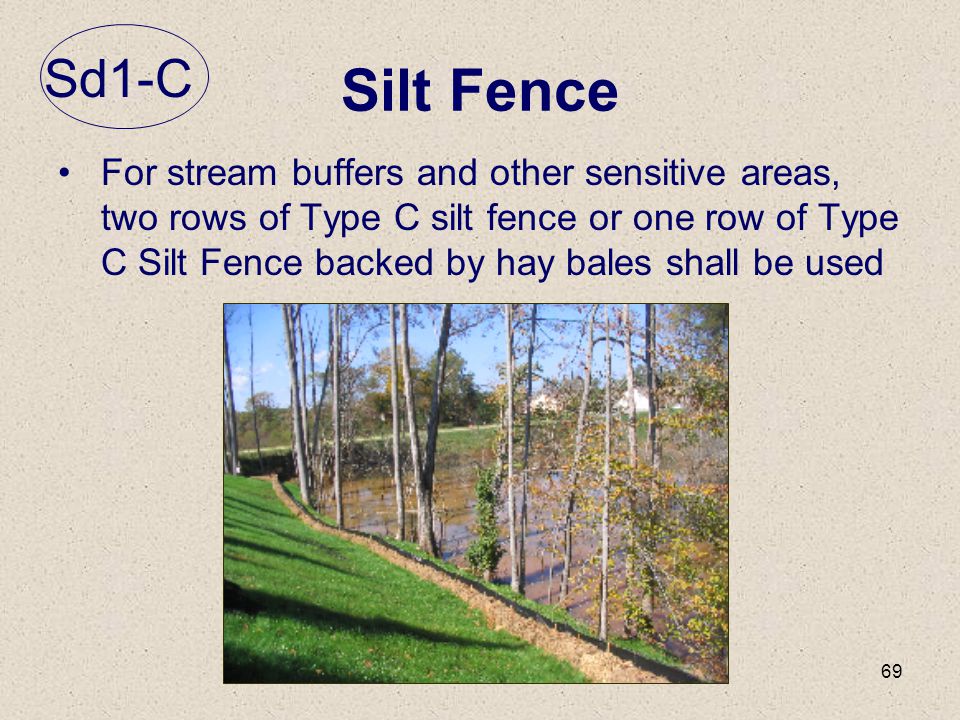 Sd1-C

Silt Fence

• For stream buffers and other sensitive areas, two rows of Type C silt fence or one row of Type C Silt Fence backed by hay bales shall be used

69